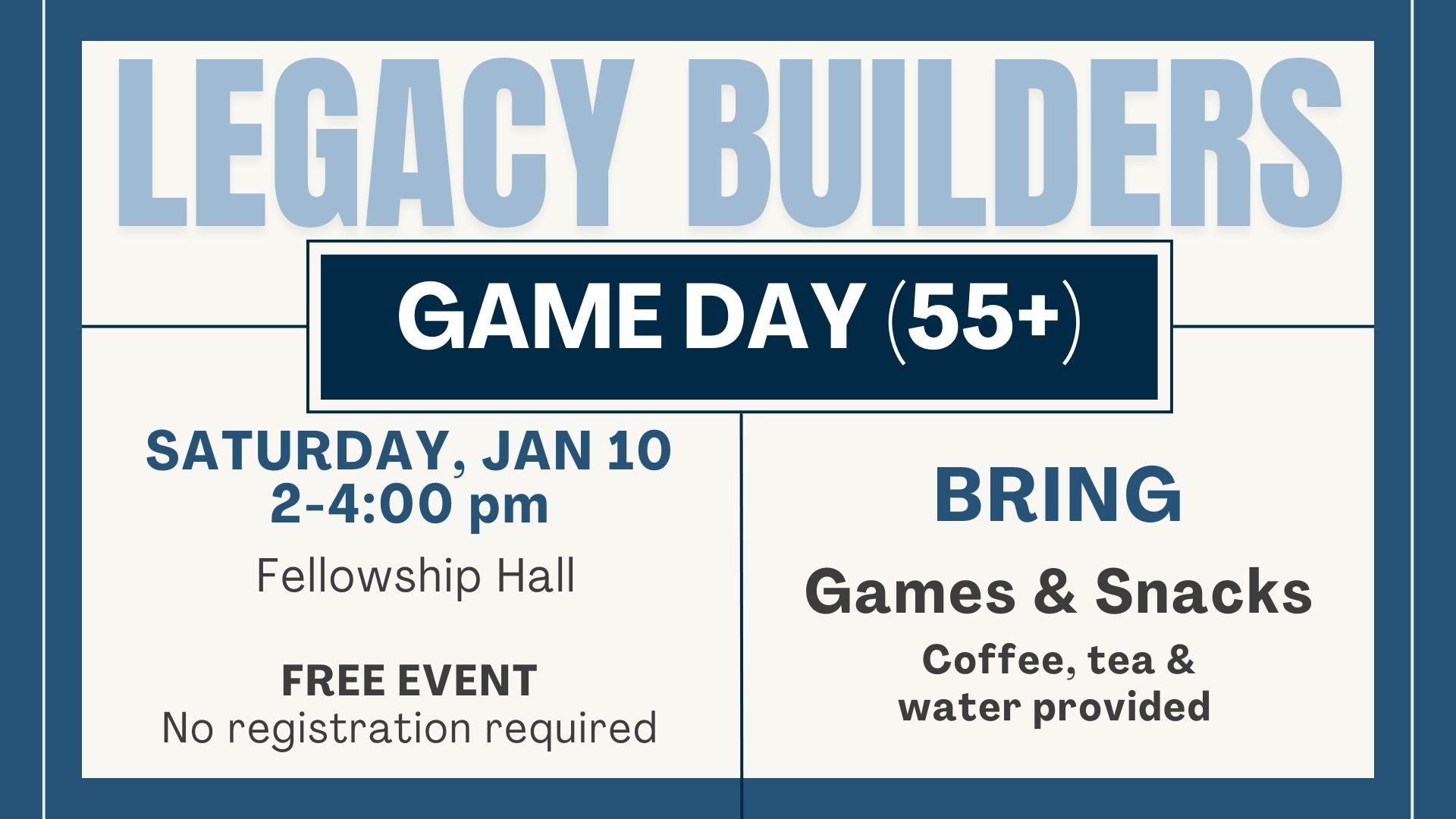 LEGACY BUILDERS

GAME DAY (55+)

SATURDAY, JAN 10
2-4:00 pm

Fellowship Hall

FREE EVENT
No registration required

BRING

Games & Snacks

Coffee, tea & water provided